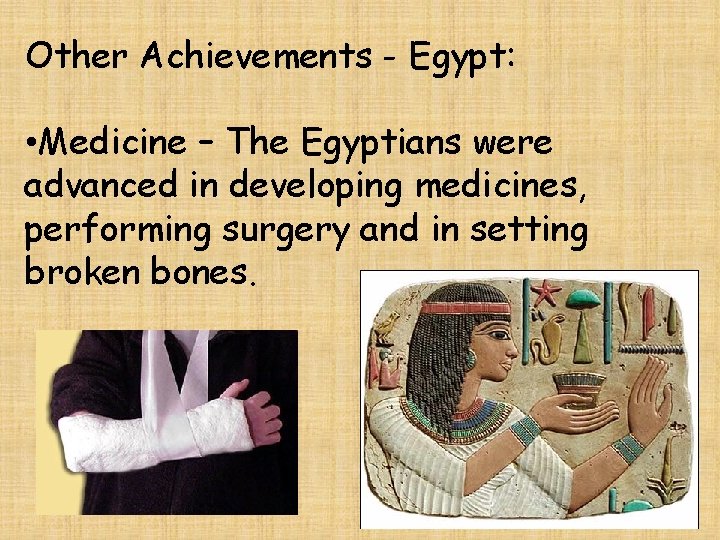 Other Achievements - Egypt:

•Medicine – The Egyptians were advanced in developing medicines, performing surgery and in setting broken bones.